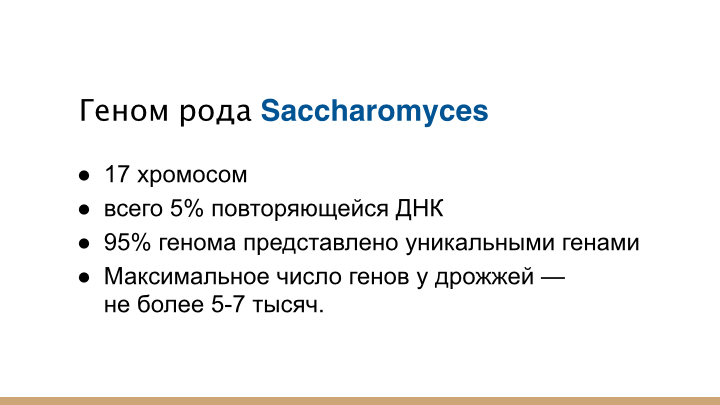 Геном рода Saccharomyces

● 17 хромосом
● всего 5% повторяющейся ДНК
● 95% генома представлено уникальными генами
● Максимальное число генов у дрожжей — не более 5-7 тысяч.